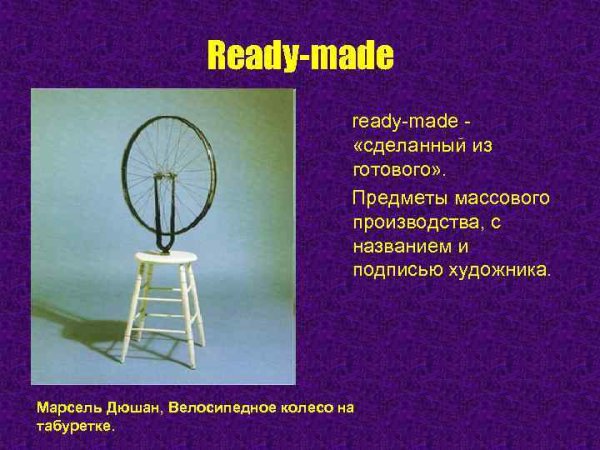 Ready-made

ready-made - «сделанный из готового».

Предметы массового производства, с названием и подписью художника.

Марсель Дюшан, Велосипедное колесо на табуретке.